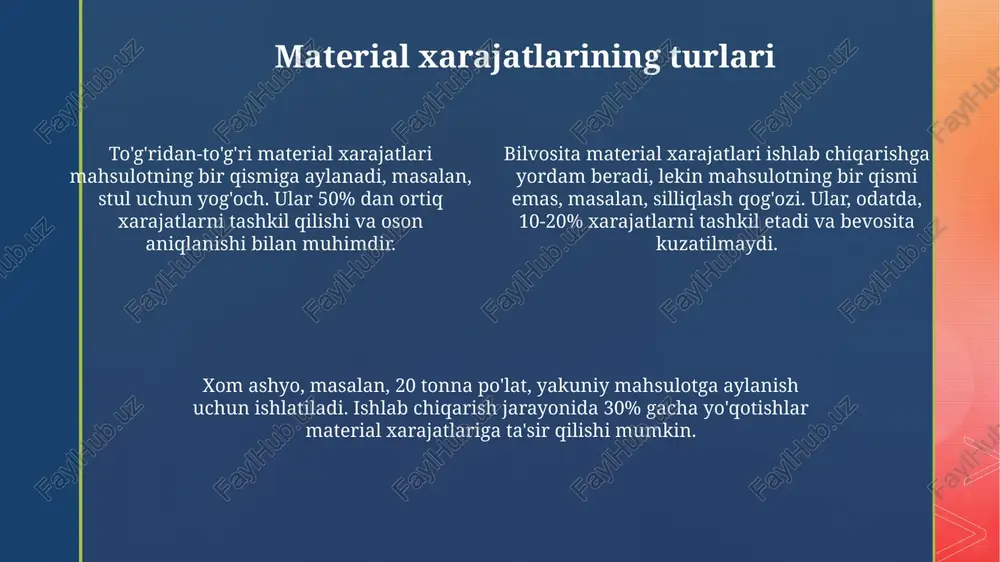 Material xarajatlarining turlari

To'g'ridan-to'g'ri material xarajatlari mahsulotning bir qismiga aylanadi, masalan, stul uchun yog'och. Ular 50% dan ortiq xarajatlarni tashkil qilishi va oson aniqlanishi bilan muhimdir.

Bilvosita material xarajatlari ishlab chiqarishga yordam beradi, lekin mahsulotning bir qismi emas, masalan, silliqlash qog'ozi. Ular, odatda, 10-20% xarajatlarni tashkil etadi va bevosita kuzatilmaydi.

Xom ashyo, masalan, 20 tonna po'lat, yakuniy mahsulotga aylanish uchun ishlatiladi. Ishlab chiqarish jarayonida 30% gacha yo'qotishlar material xarajatlariga ta'sir qilishi mumkin.

FaylHub.uz